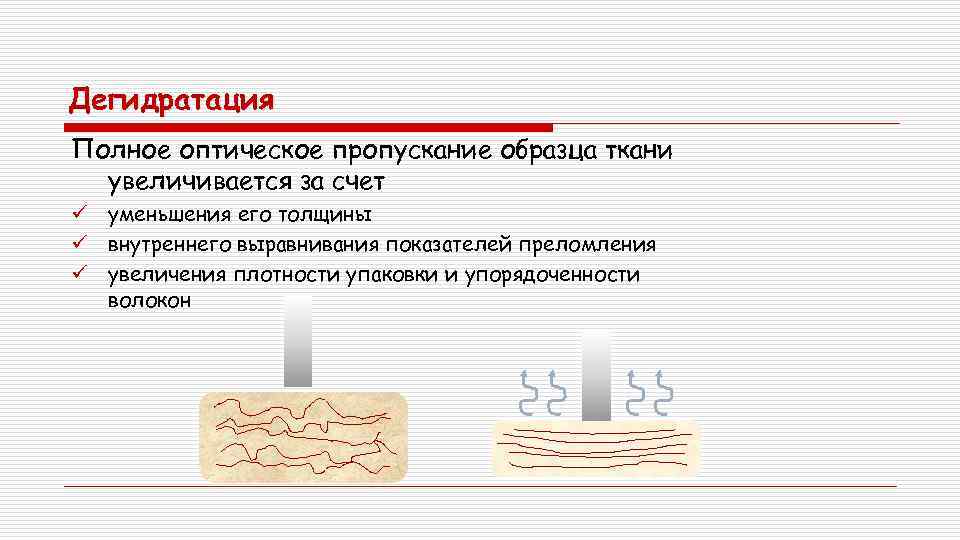 Дегидратация

Полное оптическое пропускание образца ткани увеличивается за счет

✓ уменьшения его толщины
✓ внутреннего выравнивания показателей преломления
✓ увеличения плотности упаковки и упорядоченности волокон